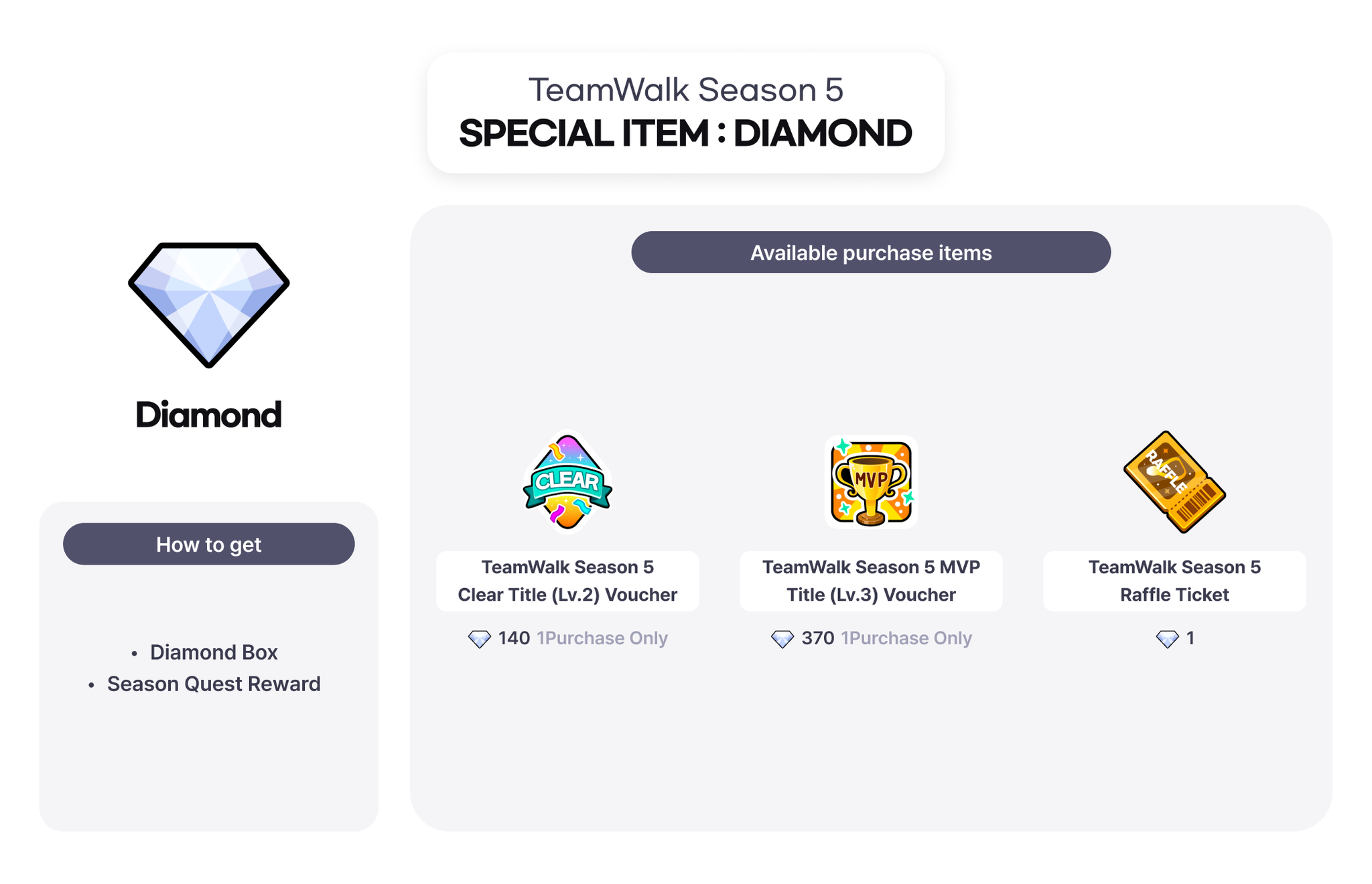 TeamWalk Season 5
SPECIAL ITEM : DIAMOND

Diamond

How to get

• Diamond Box
• Season Quest Reward

Available purchase items

CLEAR

TeamWalk Season 5 Clear Title (Lv.2) Voucher

140 1Purchase Only

MVP

TeamWalk Season 5 MVP Title (Lv.3) Voucher

370 1Purchase Only

RAFFLE

TeamWalk Season 5 Raffle Ticket

1